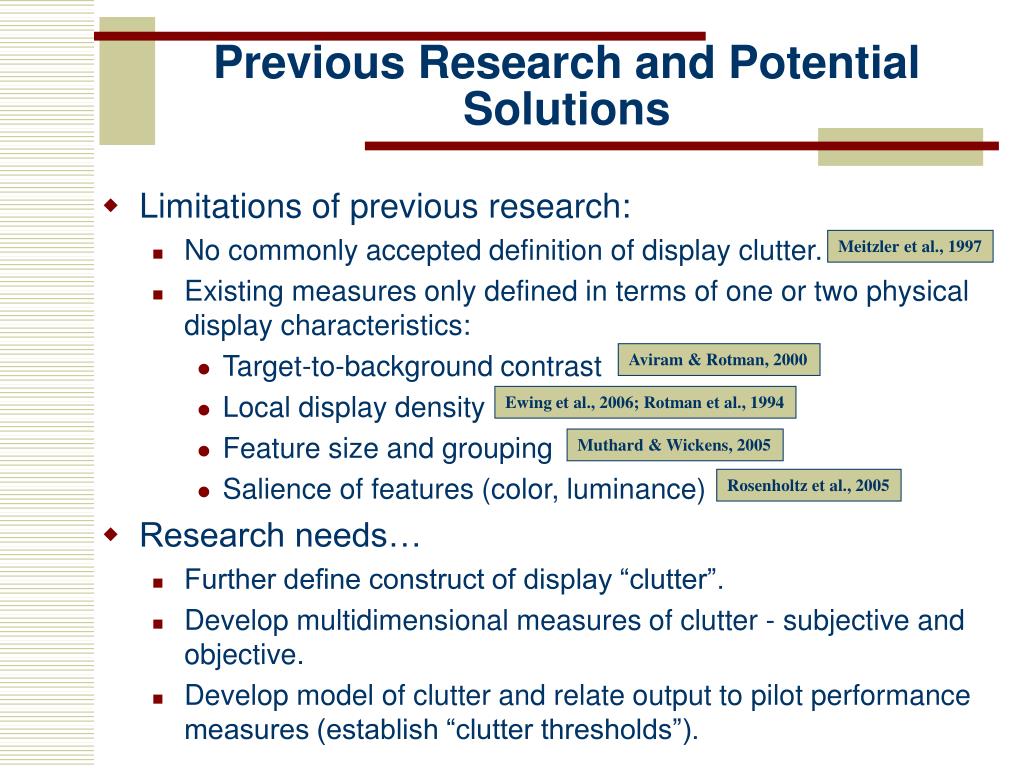 Previous Research and Potential Solutions

Limitations of previous research:

No commonly accepted definition of display clutter. Meitzler et al., 1997

Existing measures only defined in terms of one or two physical display characteristics:

Target-to-background contrast Aviram & Rotman, 2000

Local display density Ewing et al., 2006; Rotman et al., 1994

Feature size and grouping Muthard & Wickens, 2005

Salience of features (color, luminance) Rosenholtz et al., 2005

Research needs…

Further define construct of display “clutter”.

Develop multidimensional measures of clutter - subjective and objective.

Develop model of clutter and relate output to pilot performance measures (establish “clutter thresholds”).